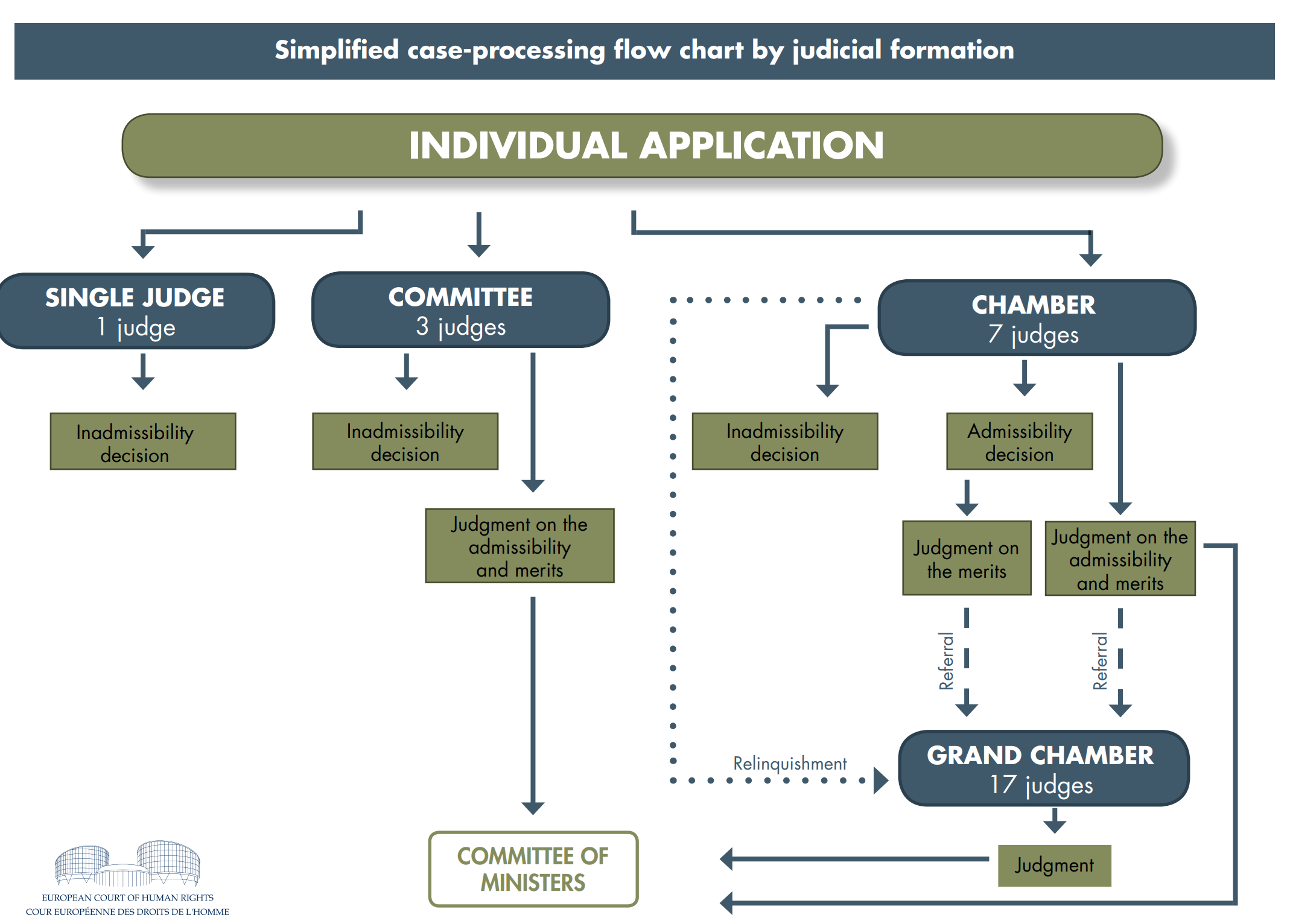 Simplified case-processing flow chart by judicial formation

INDIVIDUAL APPLICATION

SINGLE JUDGE
1 judge

Inadmissibility decision

COMMITTEE
3 judges

Inadmissibility decision

Judgment on the admissibility and merits

CHAMBER
7 judges

Inadmissibility decision

Admissibility decision

Judgment on the merits

Judgment on the admissibility and merits

Referral

Referral

Relinquishment

GRAND CHAMBER
17 judges

Judgment

COMMITTEE OF MINISTERS

EUROPEAN COURT OF HUMAN RIGHTS
COUR EUROPÉENNE DES DROITS DE L'HOMME